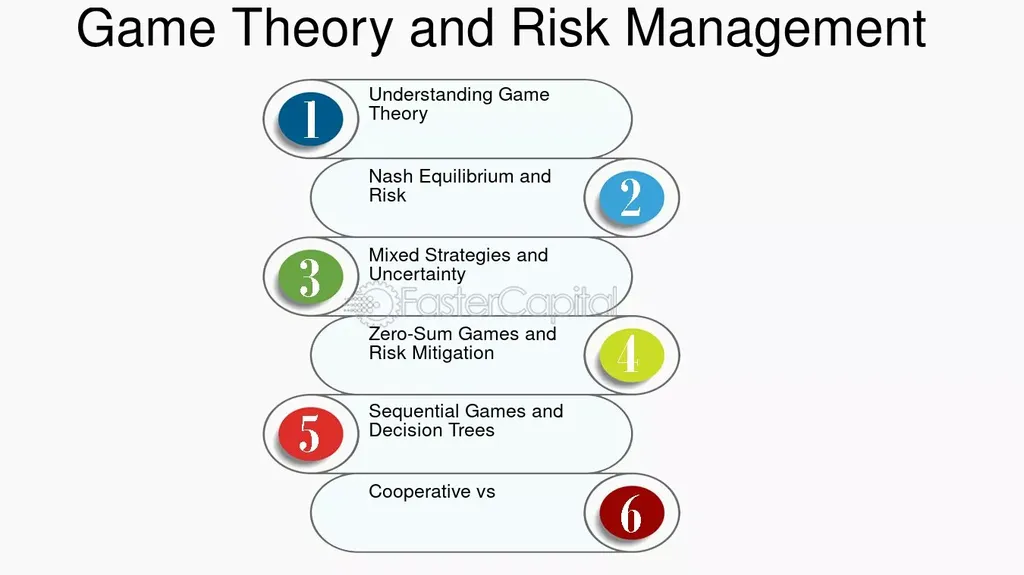 Game Theory and Risk Management

1
Understanding Game Theory

Nash Equilibrium and Risk
2

3
Mixed Strategies and Uncertainty

FasterCapital

Zero-Sum Games and Risk Mitigation
4

5
Sequential Games and Decision Trees

Cooperative vs
6